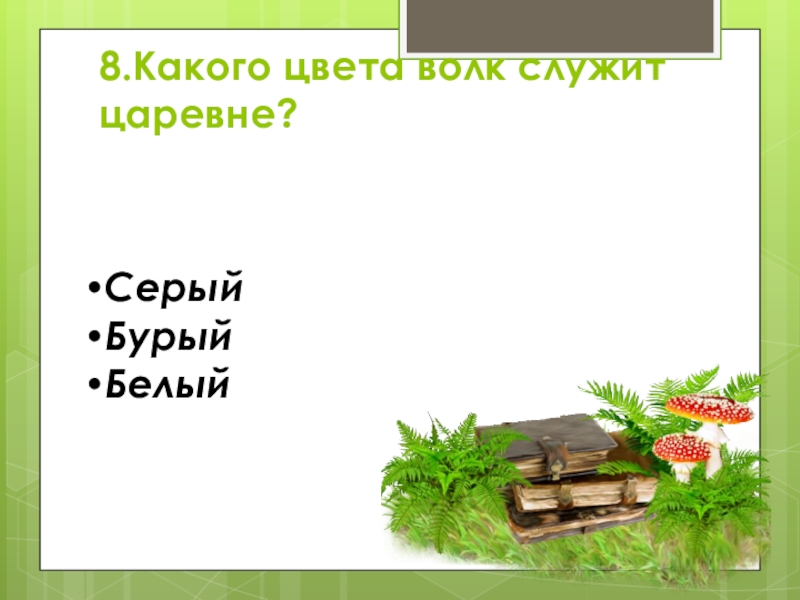 8.Какого цвета волк служит царевне?

•Серый
•Бурый
•Белый